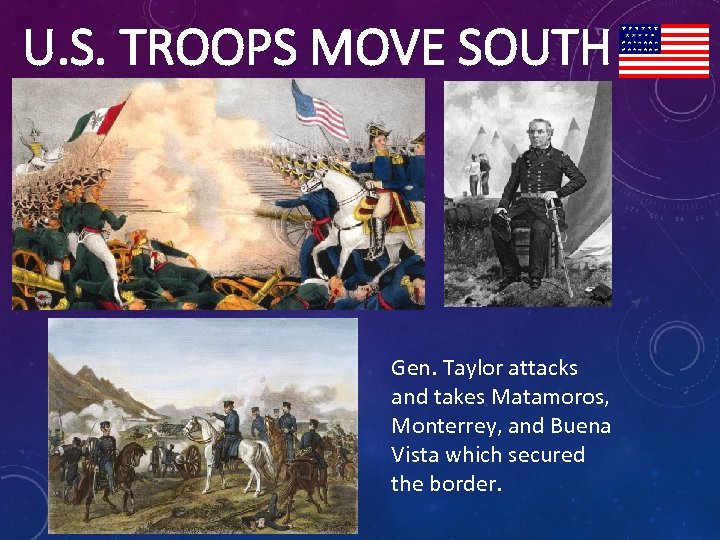 U.S. TROOPS MOVE SOUTH

Gen. Taylor attacks and takes Matamoros, Monterrey, and Buena Vista which secured the border.